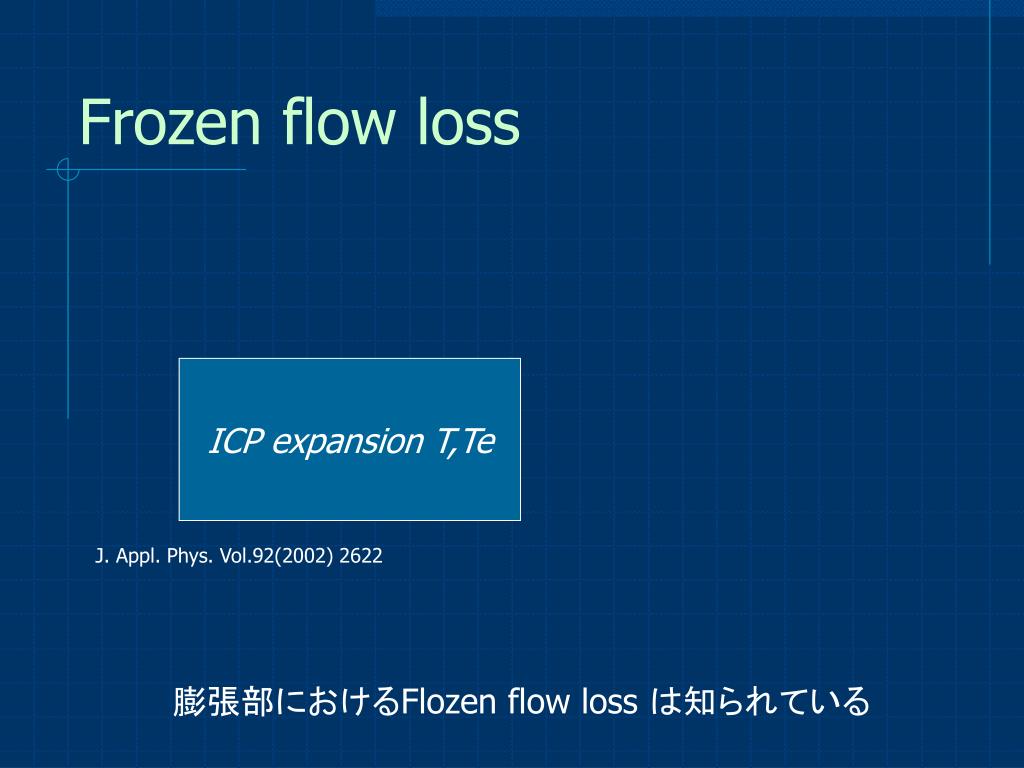 Frozen flow loss

ICP expansion T,Te

J. Appl. Phys. Vol.92(2002) 2622

膨張部におけるFlozen flow loss は知られている